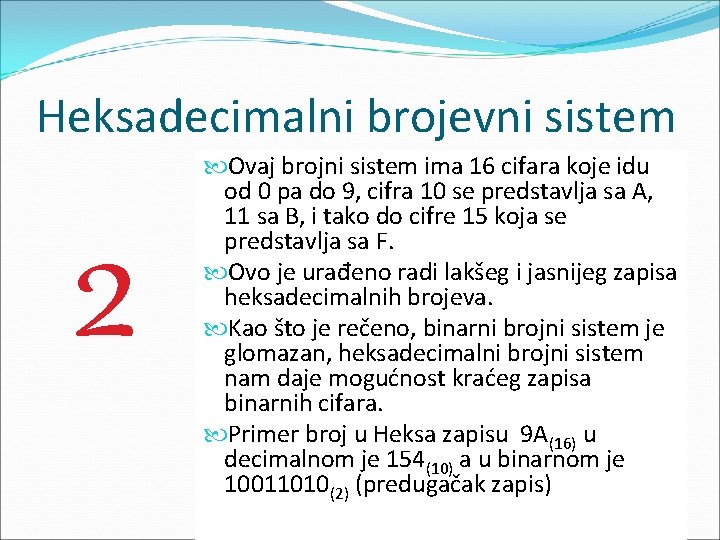 Heksadecimalni brojevni sistem

2

Ovaj brojni sistem ima 16 cifara koje idu od 0 pa do 9, cifra 10 se predstavlja sa A, 11 sa B, i tako do cifre 15 koja se predstavlja sa F.

Ovo je urađeno radi lakšeg i jasnijeg zapisa heksadecimalnih brojeva.

Kao što je rečeno, binarni brojni sistem je glomazan, heksadecimalni brojni sistem nam daje mogućnost kraćeg zapisa binarnih cifara.

Primer broj u Heksa zapisu $9A_{(16)}$ u decimalnom je $154_{(10)}$ a u binarnom je $10011010_{(2)}$ (predugačak zapis)